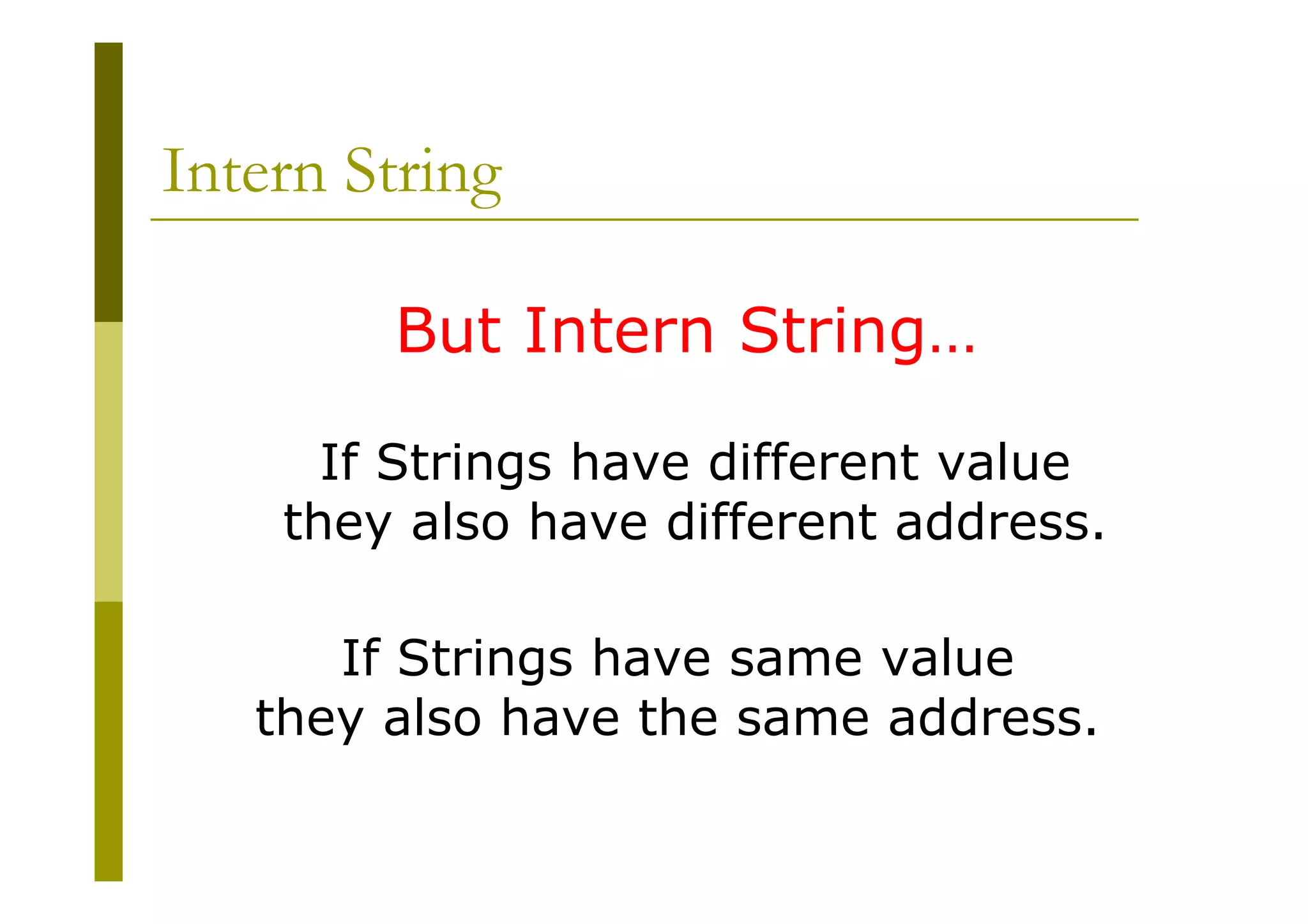 Intern String

But Intern String…

If Strings have different value they also have different address.

If Strings have same value they also have the same address.